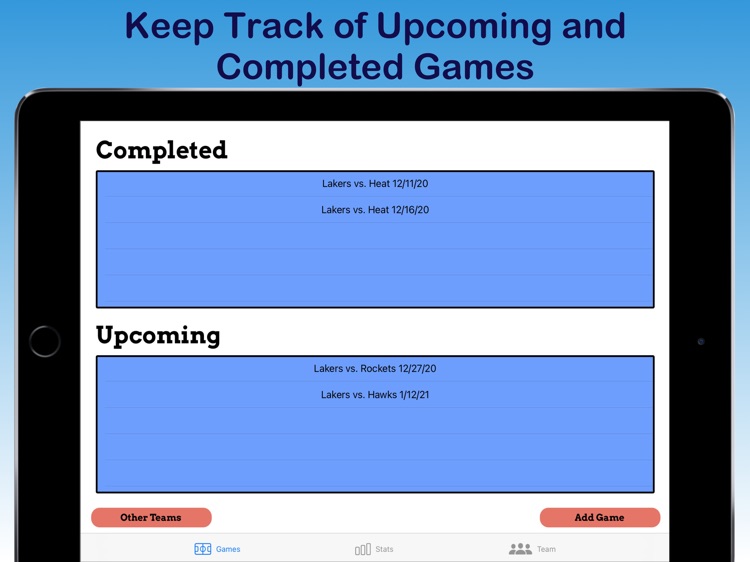 Keep Track of Upcoming and Completed Games

Completed

Lakers vs. Heat 12/11/20

Lakers vs. Heat 12/16/20

Upcoming

Lakers vs. Rockets 12/27/20

Lakers vs. Hawks 1/12/21

Other Teams

Add Game

Games

Stats

Team